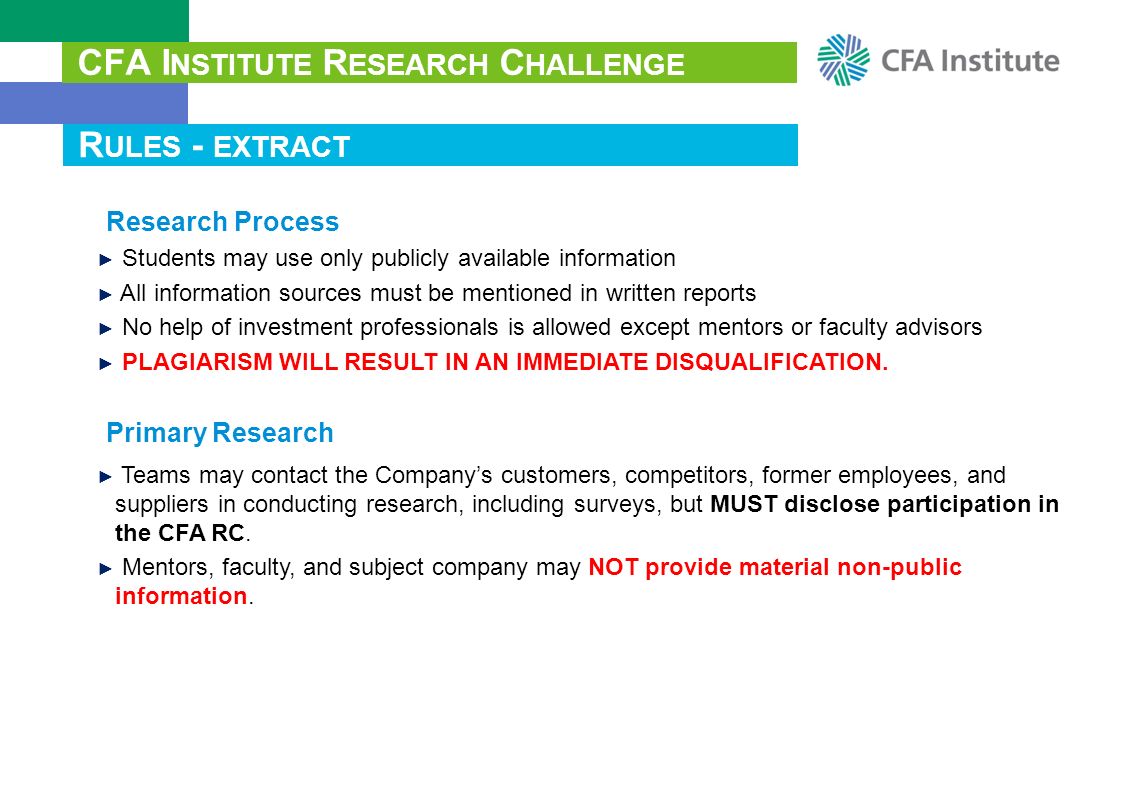 CFA INSTITUTE RESEARCH CHALLENGE

CFA Institute

RULES - EXTRACT

Research Process

► Students may use only publicly available information

► All information sources must be mentioned in written reports

► No help of investment professionals is allowed except mentors or faculty advisors

► PLAGIARISM WILL RESULT IN AN IMMEDIATE DISQUALIFICATION.

Primary Research

► Teams may contact the Company's customers, competitors, former employees, and suppliers in conducting research, including surveys, but MUST disclose participation in the CFA RC.

► Mentors, faculty, and subject company may NOT provide material non-public information.